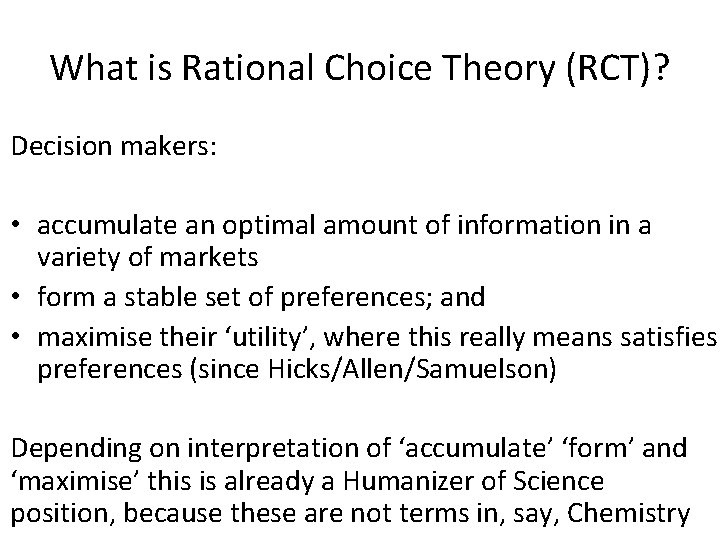 What is Rational Choice Theory (RCT)?

Decision makers:

• accumulate an optimal amount of information in a variety of markets
• form a stable set of preferences; and
• maximise their ‘utility’, where this really means satisfies preferences (since Hicks/Allen/Samuelson)

Depending on interpretation of ‘accumulate’ ‘form’ and ‘maximise’ this is already a Humanizer of Science position, because these are not terms in, say, Chemistry